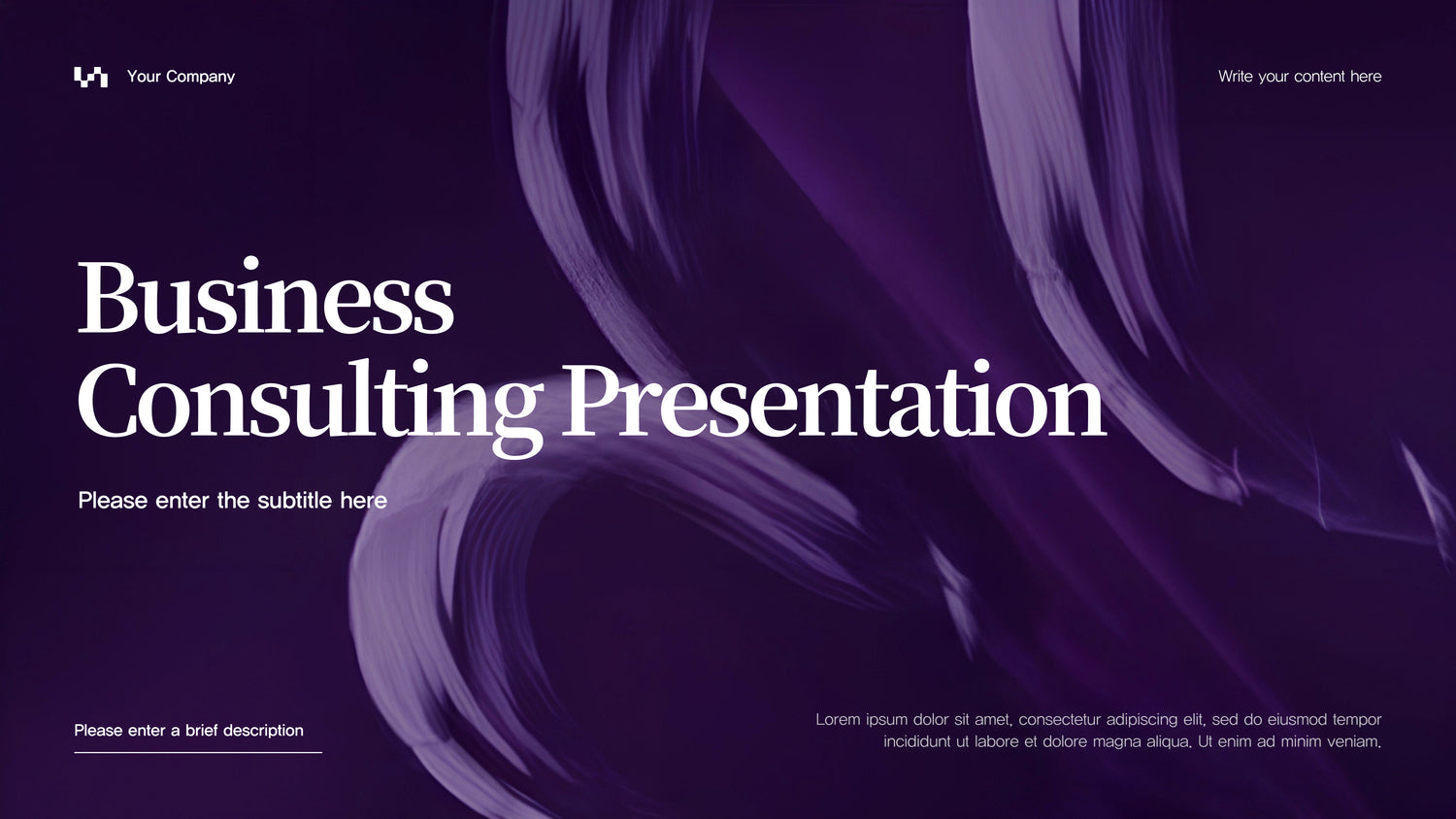 Your Company

Write your content here

Business Consulting Presentation

Please enter the subtitle here

Please enter a brief description

Lorem ipsum dolor sit amet, consectetur adipiscing elit, sed do eiusmod tempor incididunt ut labore et dolore magna aliqua. Ut enim ad minim veniam.